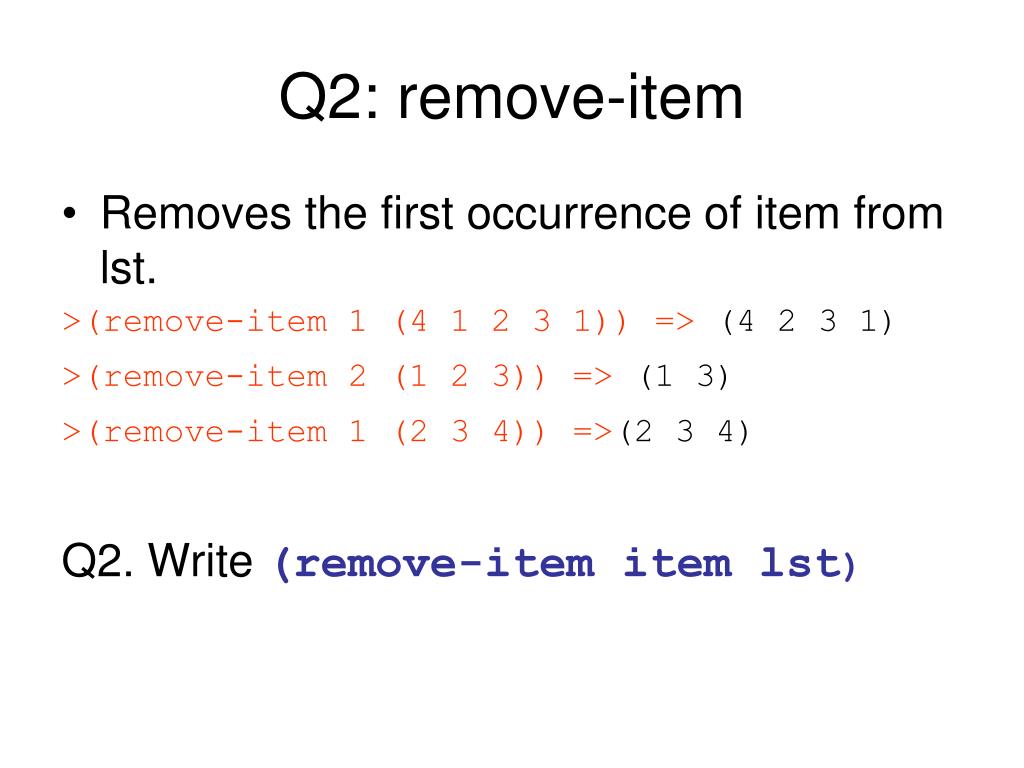 Q2: remove-item

• Removes the first occurrence of item from lst.

>(remove-item 1 (4 1 2 3 1)) => (4 2 3 1)

>(remove-item 2 (1 2 3)) => (1 3)

>(remove-item 1 (2 3 4)) =>(2 3 4)

Q2. Write (remove-item item lst)